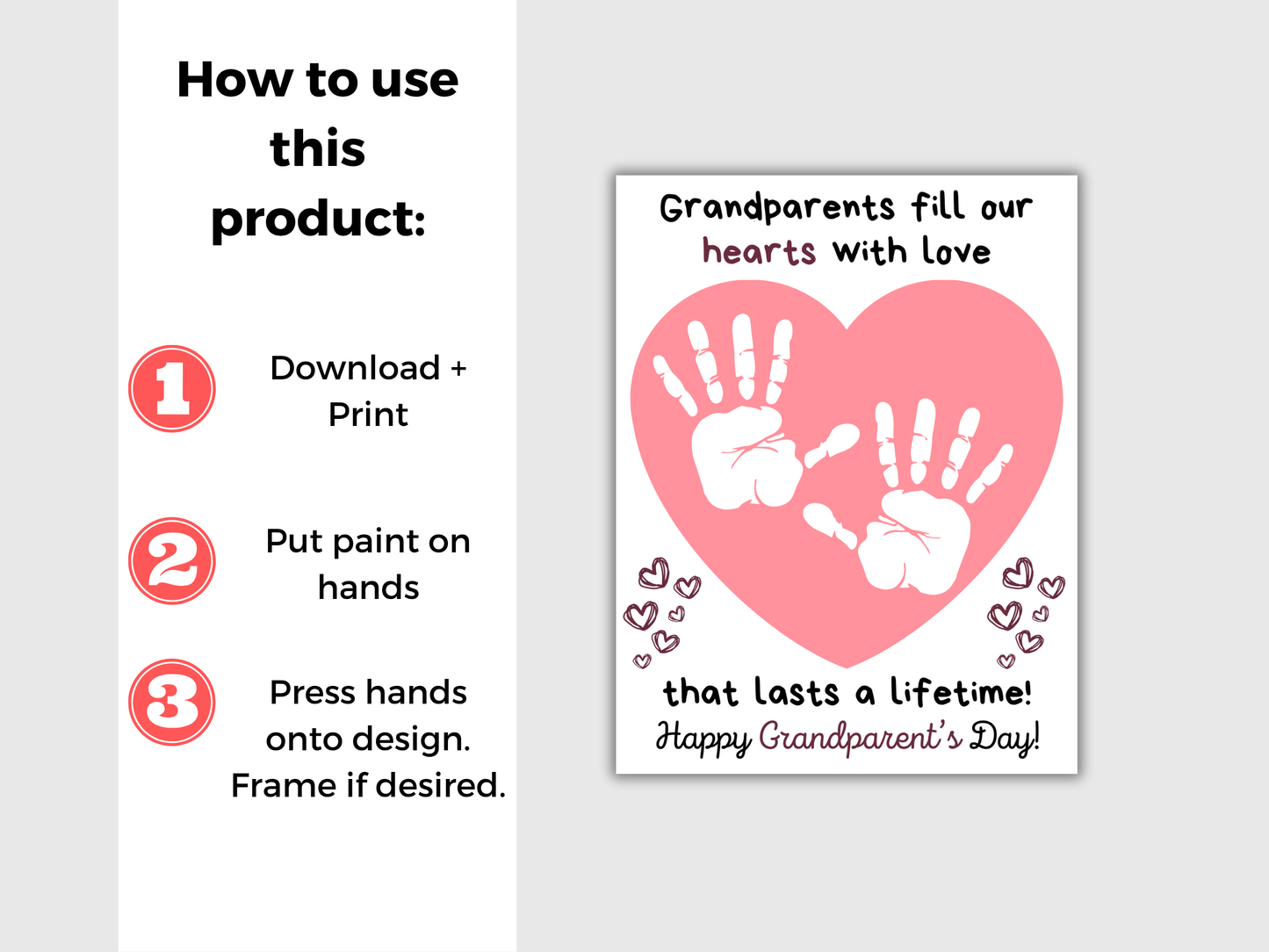 How to use this product:

1

Download + Print

2

Put paint on hands

3

Press hands onto design. Frame if desired.

Grandparents fill our hearts with love

that lasts a lifetime!
Happy Grandparent's Day!